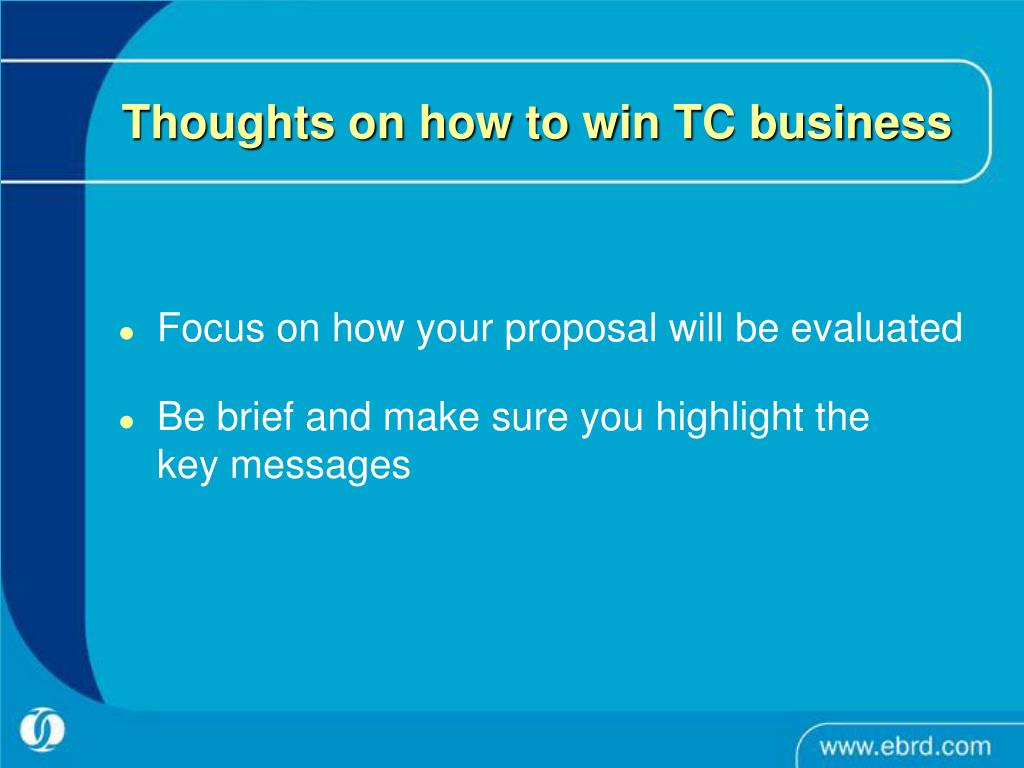 Thoughts on how to win TC business

- Focus on how your proposal will be evaluated
- Be brief and make sure you highlight the key messages

www.ebrd.com